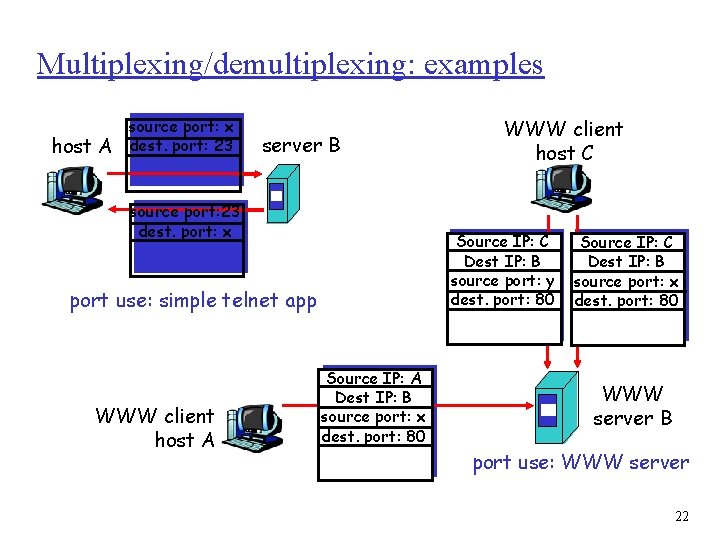 Multiplexing/demultiplexing: examples

host A

source port: x
dest. port: 23

server B

source port:23
dest. port: x

port use: simple telnet app

WWW client
host C

Source IP: C
Dest IP: B
source port: y
dest. port: 80

Source IP: C
Dest IP: B
source port: x
dest. port: 80

WWW client
host A

Source IP: A
Dest IP: B
source port: x
dest. port: 80

WWW
server B

port use: WWW server

22